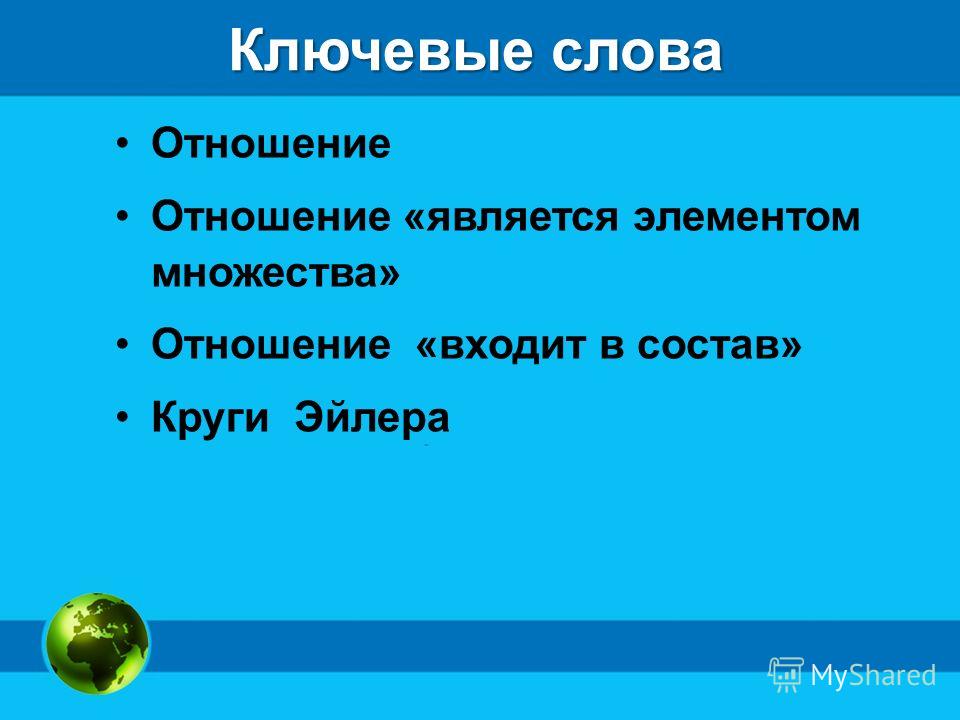 Ключевые слова

• Отношение
• Отношение «является элементом множества»
• Отношение «входит в состав»
• Круги Эйлера

MyShared